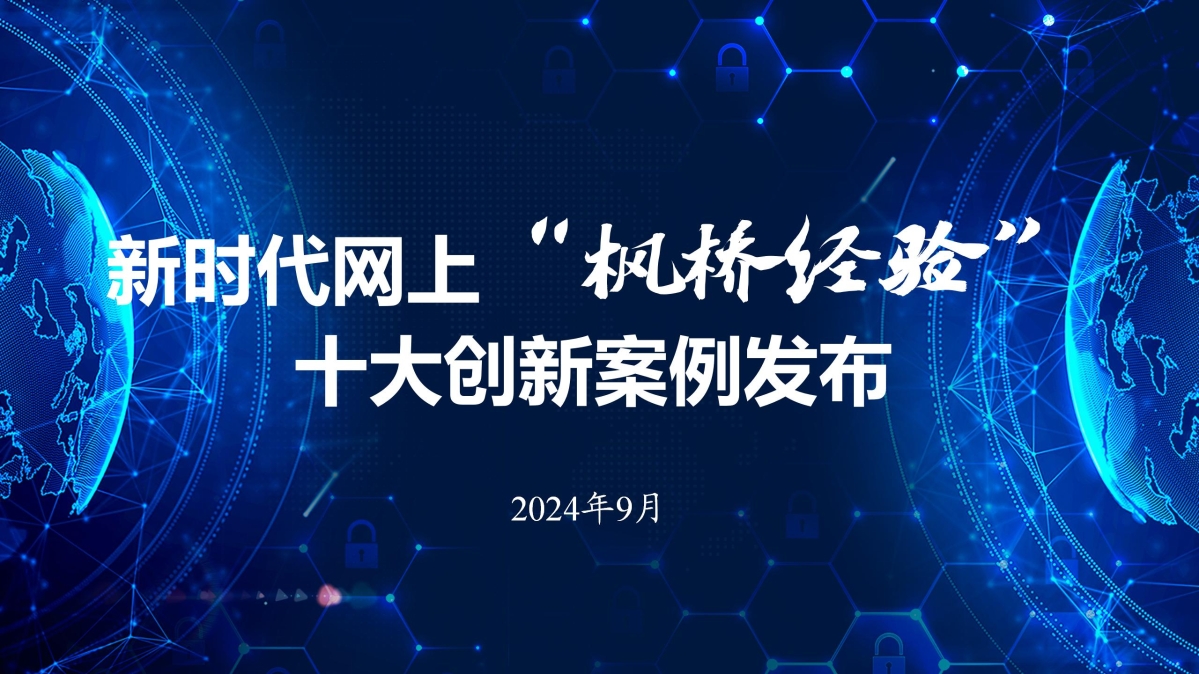 新时代网上“枫桥经验”
十大创新案例发布

2024年9月